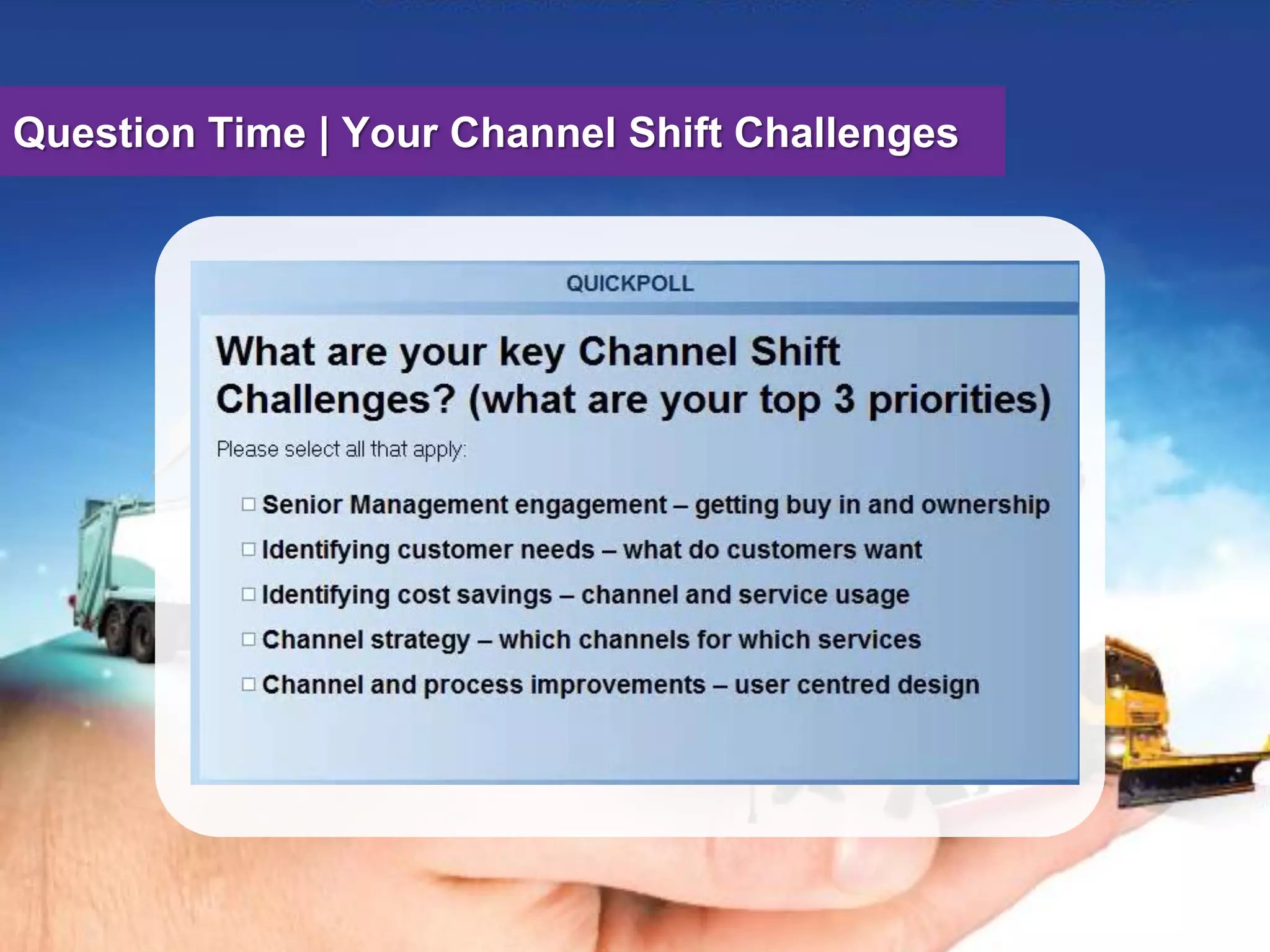 Question Time | Your Channel Shift Challenges

QUICKPOLL

What are your key Channel Shift Challenges? (what are your top 3 priorities)

Please select all that apply:

☐ Senior Management engagement – getting buy in and ownership
☐ Identifying customer needs – what do customers want
☐ Identifying cost savings – channel and service usage
☐ Channel strategy – which channels for which services
☐ Channel and process improvements – user centred design